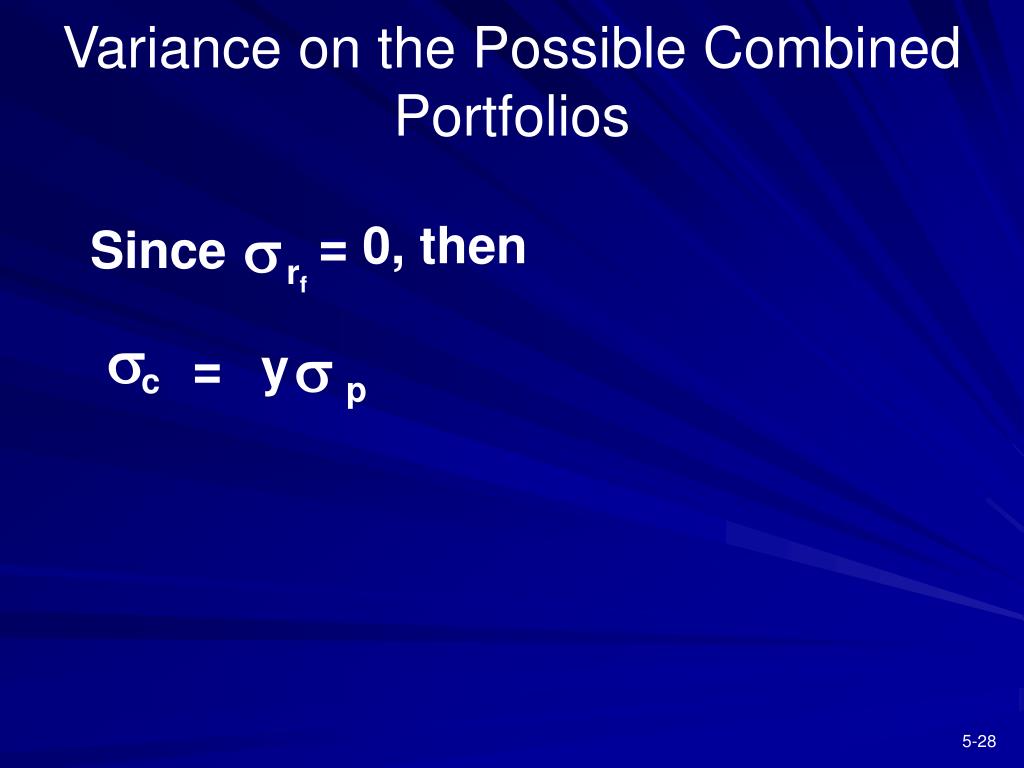 Variance on the Possible Combined Portfolios

Since $\sigma_{r_f} = 0$, then

$\sigma_c = y\sigma_p$

5-28